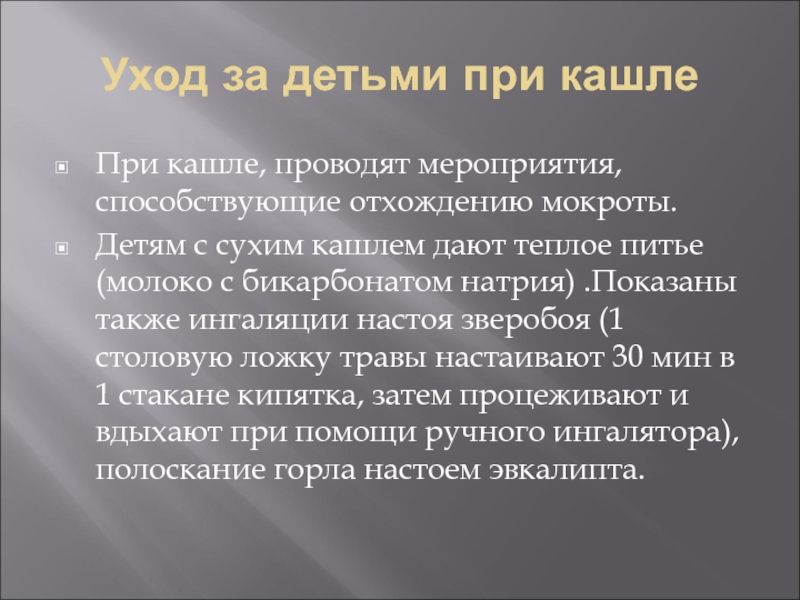 Уход за детьми при кашле

При кашле, проводят мероприятия, способствующие отхождению мокроты.

Детям с сухим кашлем дают теплое питье (молоко с бикарбонатом натрия) .Показаны также ингаляции настоя зверобоя (1 столовую ложку травы настаивают 30 мин в 1 стакане кипятка, затем процеживают и вдыхают при помощи ручного ингалятора), полоскание горла настоем эвкалипта.